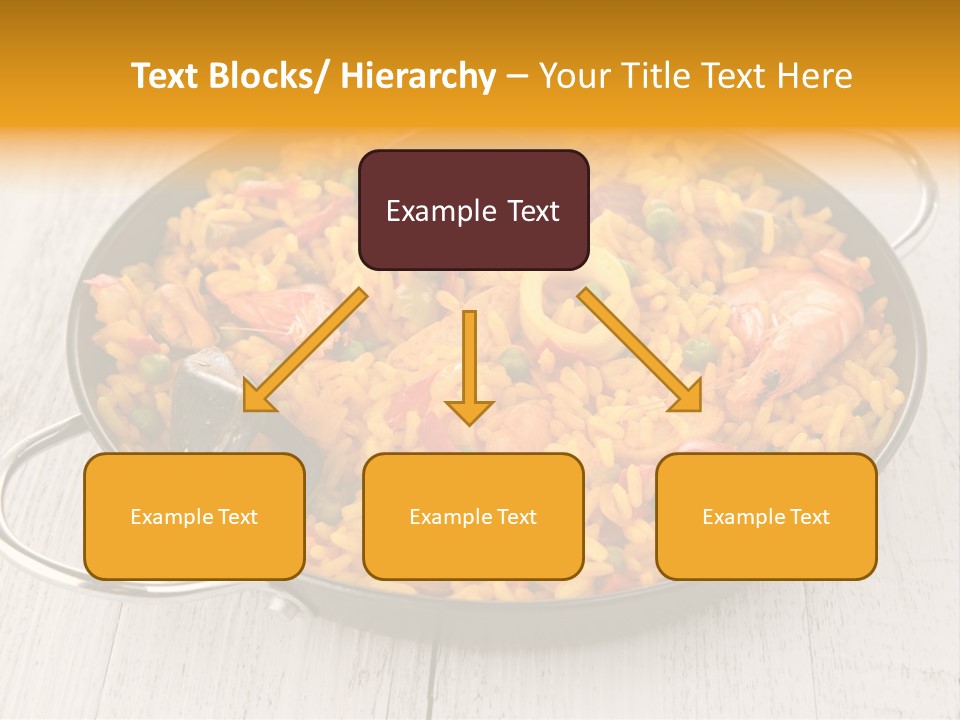 Text Blocks/ Hierarchy – Your Title Text Here

Example Text

Example Text

Example Text

Example Text